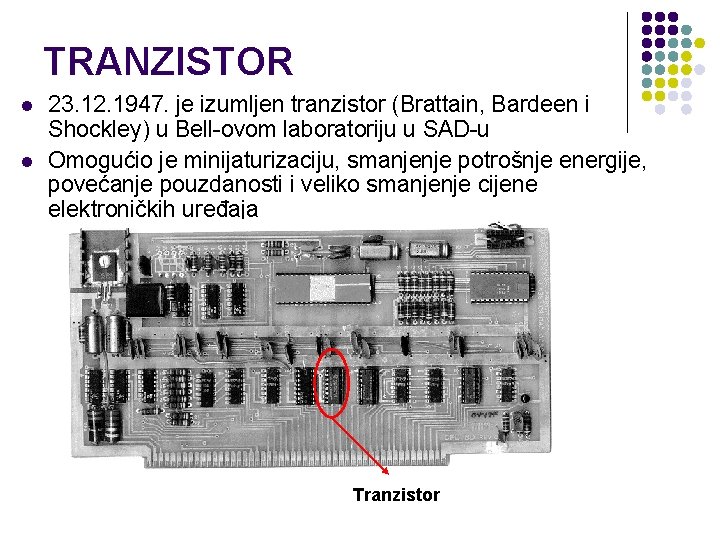 TRANZISTOR

- 23.12.1947. je izumljen tranzistor (Brattain, Bardeen i Shockley) u Bell-ovom laboratoriju u SAD-u
- Omogućio je minijaturizaciju, smanjenje potrošnje energije, povećanje pouzdanosti i veliko smanjenje cijene elektroničkih uređaja

Tranzistor